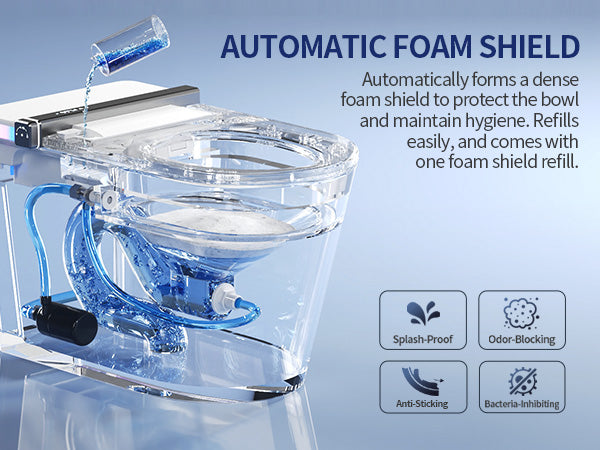 AUTOMATIC FOAM SHIELD

Automatically forms a dense foam shield to protect the bowl and maintain hygiene. Refills easily, and comes with one foam shield refill.

Splash-Proof

Odor-Blocking

Anti-Sticking

Bacteria-Inhibiting